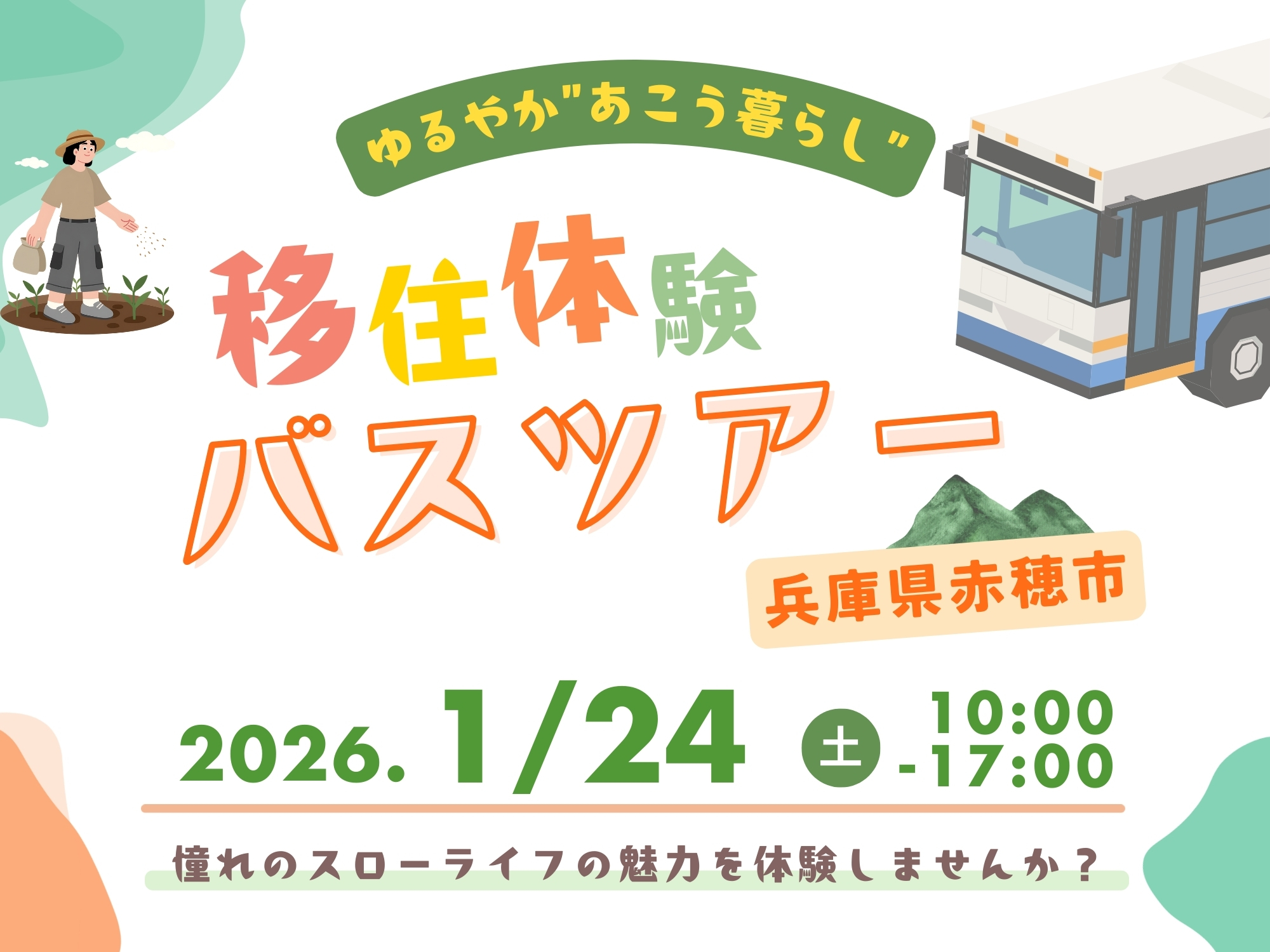 ゆるやか"あこう暮らし"

移住体験
バスツアー

兵庫県赤穂市

2026. 1/24 土 10:00 -17:00

憧れのスローライフの魅力を体験しませんか？